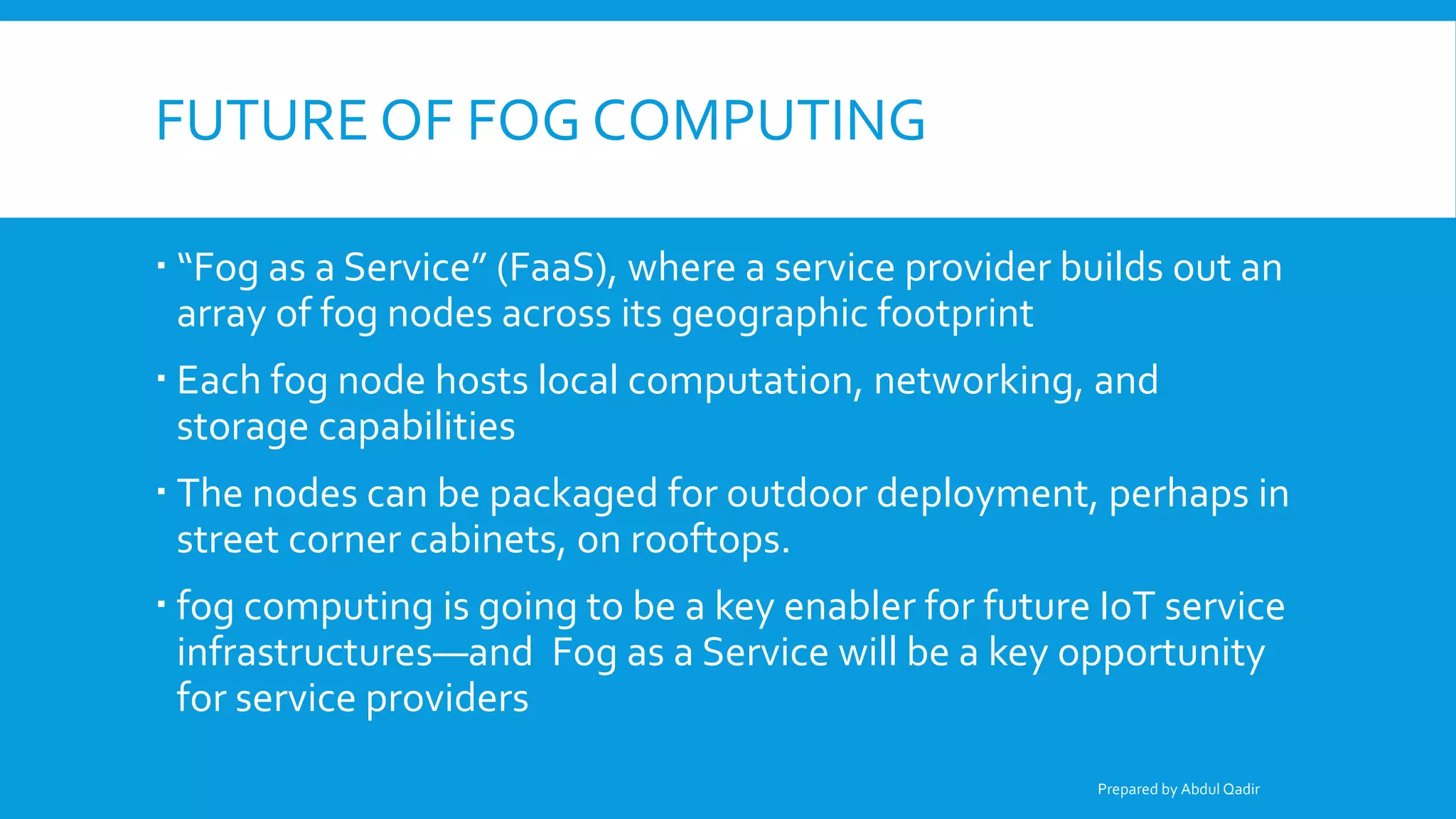 FUTURE OF FOG COMPUTING

▪ “Fog as a Service” (FaaS), where a service provider builds out an array of fog nodes across its geographic footprint

▪ Each fog node hosts local computation, networking, and storage capabilities

▪ The nodes can be packaged for outdoor deployment, perhaps in street corner cabinets, on rooftops.

▪ fog computing is going to be a key enabler for future IoT service infrastructures—and Fog as a Service will be a key opportunity for service providers

Prepared by Abdul Qadir